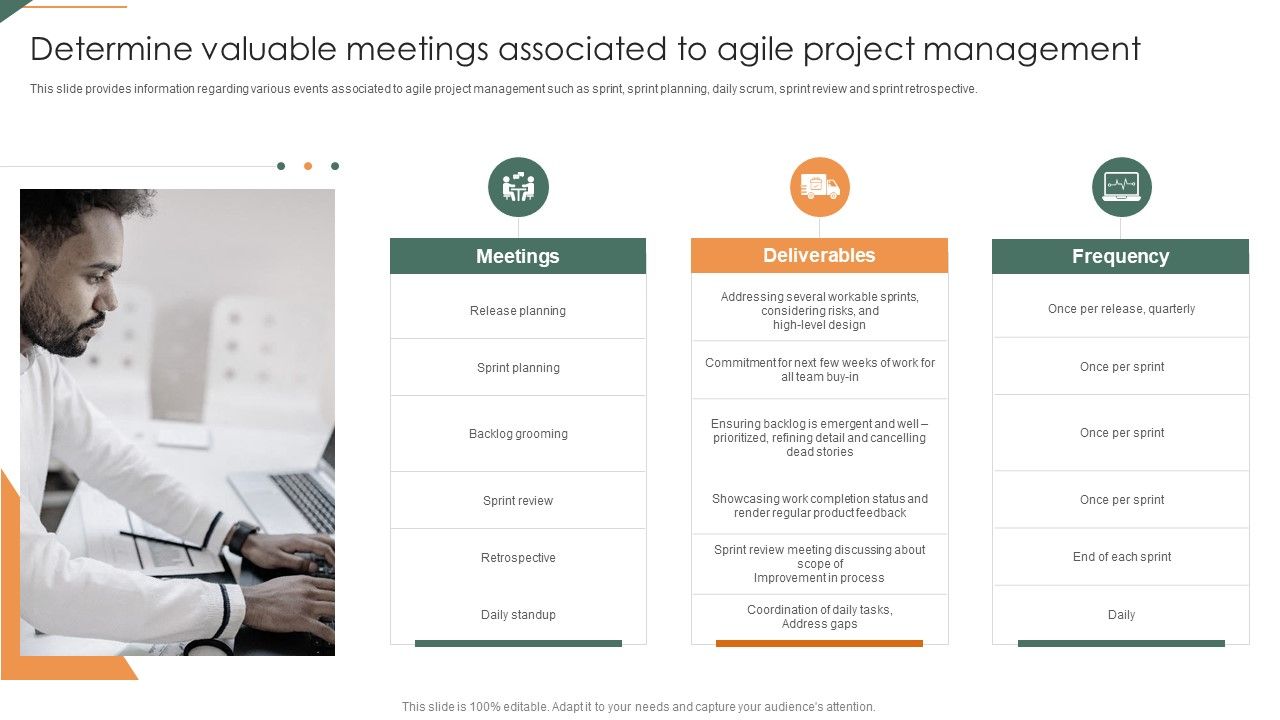 Determine valuable meetings associated to agile project management

This slide provides information regarding various events associated to agile project management such as sprint, sprint planning, daily scrum, sprint review and sprint retrospective.

| Meetings | Deliverables | Frequency |
|---|---|---|
| Release planning | Addressing several workable sprints, considering risks, and high-level design | Once per release, quarterly |
| Sprint planning | Commitment for next few weeks of work for all team buy-in | Once per sprint |
| Backlog grooming | Ensuring backlog is emergent and well – prioritized, refining detail and cancelling dead stories | Once per sprint |
| Sprint review | Showcasing work completion status and render regular product feedback | Once per sprint |
| Retrospective | Sprint review meeting discussing about scope of Improvement in process | End of each sprint |
| Daily standup | Coordination of daily tasks, Address gaps | Daily |

This slide is 100% editable. Adapt it to your needs and capture your audience's attention.